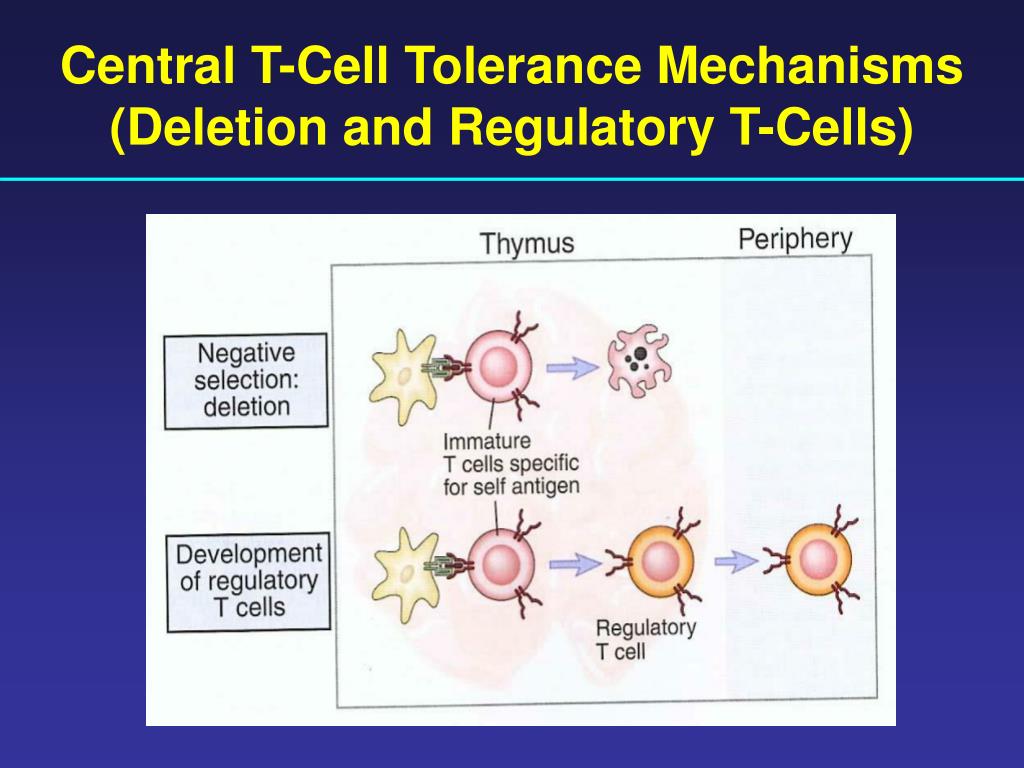 Central T-Cell Tolerance Mechanisms (Deletion and Regulatory T-Cells)

Thymus

Periphery

Negative selection: deletion

Immature T cells specific for self antigen

Development of regulatory T cells

Regulatory T cell